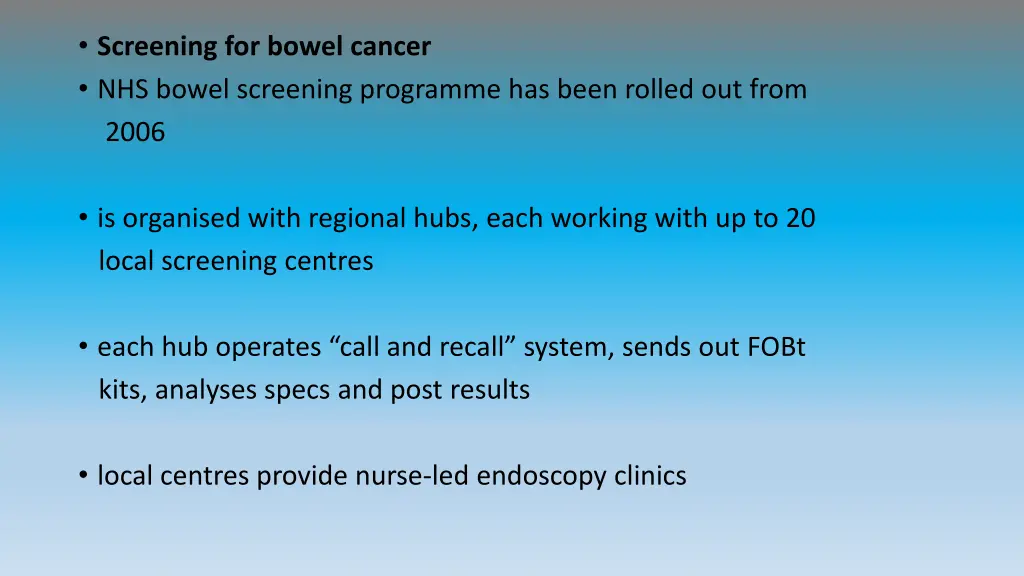 • Screening for bowel cancer
• NHS bowel screening programme has been rolled out from 2006

• is organised with regional hubs, each working with up to 20 local screening centres

• each hub operates “call and recall” system, sends out FOBt kits, analyses specs and post results

• local centres provide nurse-led endoscopy clinics